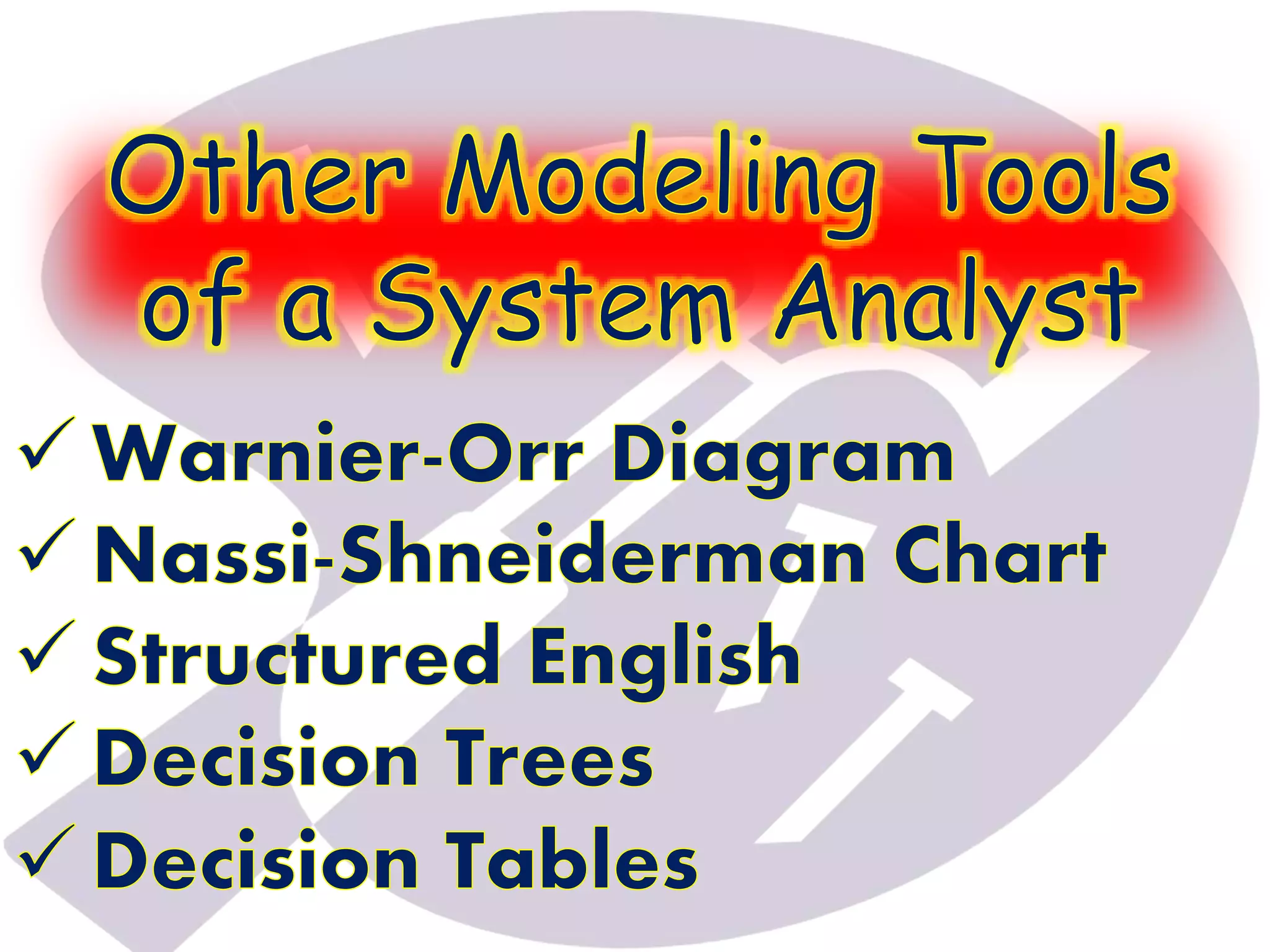 Other Modeling Tools of a System Analyst

✓ Warnier-Orr Diagram
✓ Nassi-Shneiderman Chart
✓ Structured English
✓ Decision Trees
✓ Decision Tables